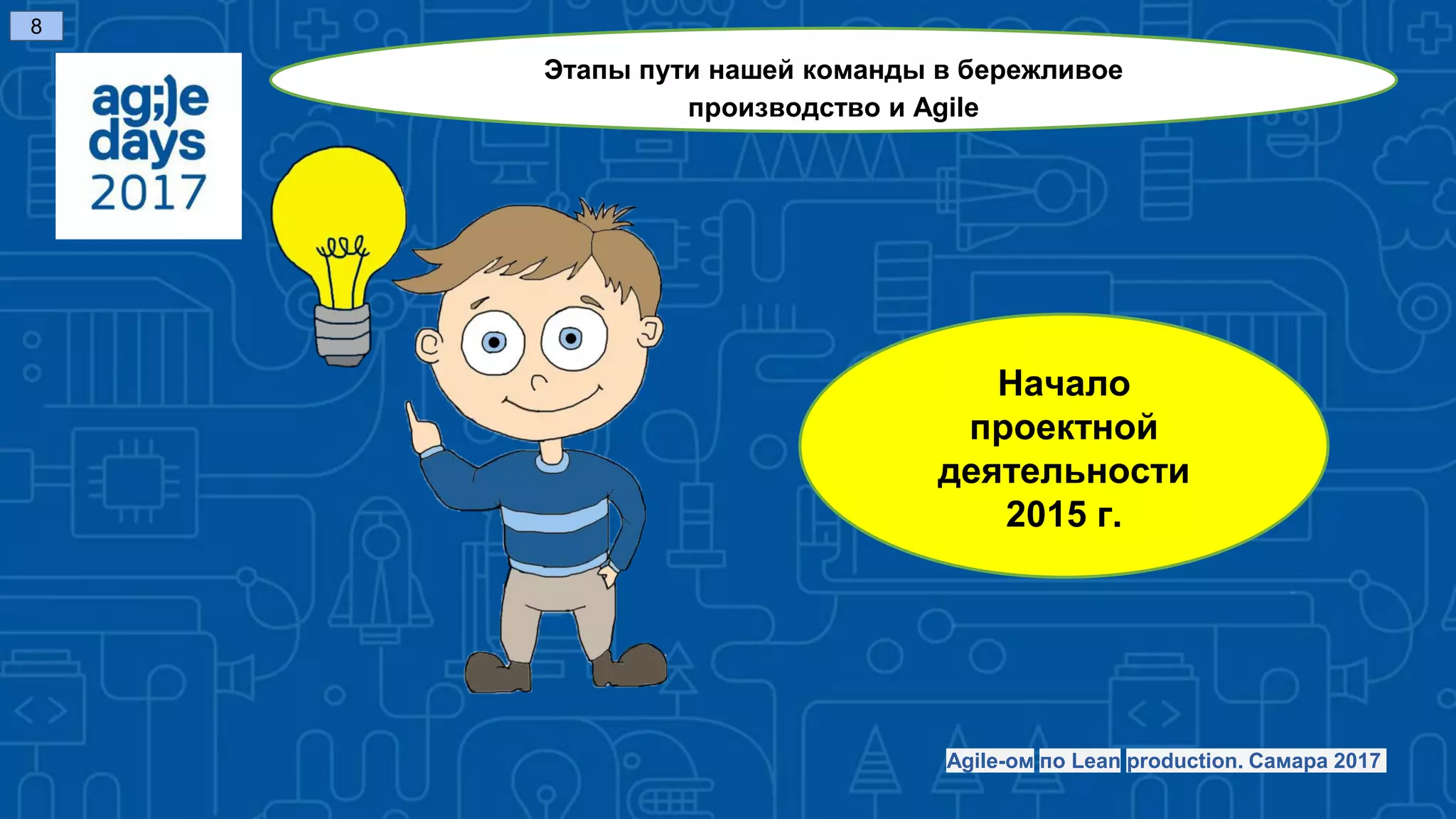 8

ag;)e days 2017

Этапы пути нашей команды в бережливое производство и Agile

Начало проектной деятельности 2015 г.

Agile-ом по Lean production. Самара 2017